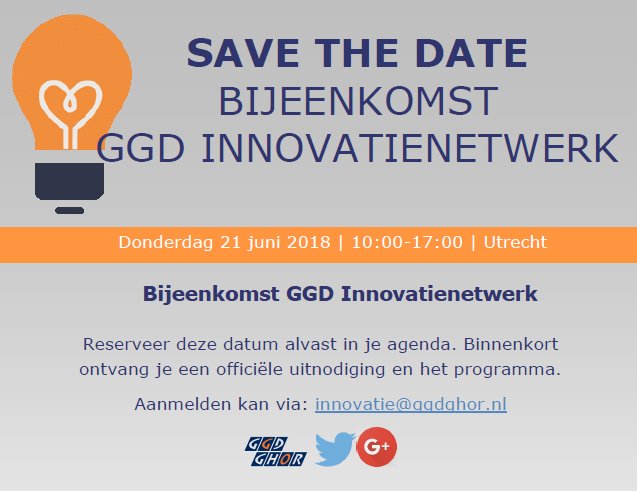 SAVE THE DATE
BIJEENKOMST
GGD INNOVATIENETWERK

Donderdag 21 juni 2018 | 10:00-17:00 | Utrecht

Bijeenkomst GGD Innovatienetwerk

Reserveer deze datum alvast in je agenda. Binnenkort ontvang je een officiële uitnodiging en het programma.

Aanmelden kan via: innovatie@ggdghor.nl

GGD GHOR

G+